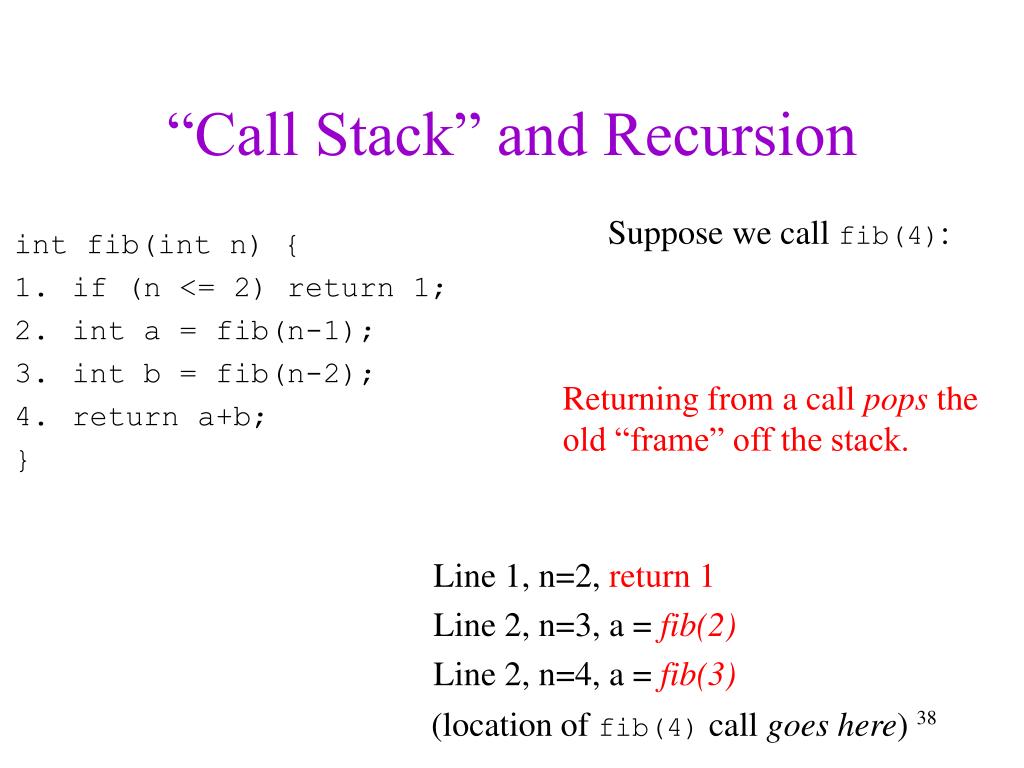 “Call Stack” and Recursion

int fib(int n) {
1. if (n <= 2) return 1;
2. int a = fib(n-1);
3. int b = fib(n-2);
4. return a+b;
}

Suppose we call fib(4):

Returning from a call pops the old “frame” off the stack.

Line 1, n=2, return 1
Line 2, n=3, a = fib(2)
Line 2, n=4, a = fib(3)
(location of fib(4) call goes here)

38